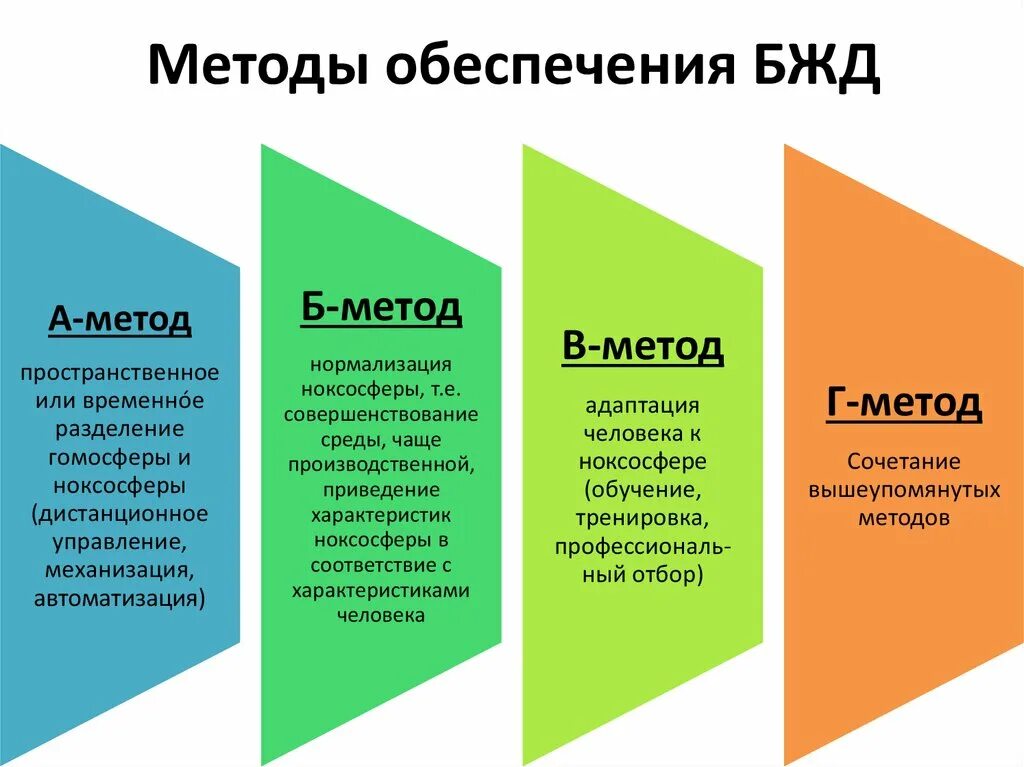 Методы обеспечения БЖД

А-метод

пространственное или временно́е разделение гомосферы и ноксосферы (дистанционное управление, механизация, автоматизация)

Б-метод

нормализация ноксосферы, т.е. совершенствование среды, чаще производственной, приведение характеристик ноксосферы в соответствие с характеристиками человека

В-метод

адаптация человека к ноксосфере (обучение, тренировка, профессиональный отбор)

Г-метод

Сочетание вышеупомянутых методов